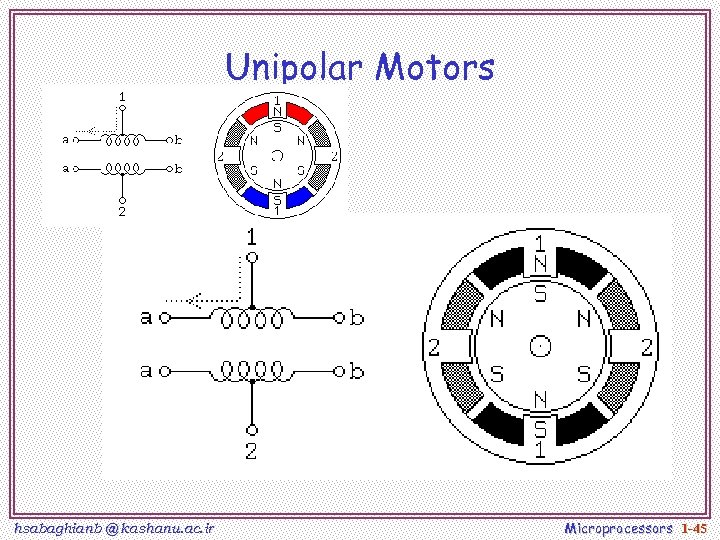 Unipolar Motors

1
a b
a b
2

1
N
S
N N
2 2
S S
N
S
1

1
a b
a b
2

1
N
S
N N
2 2
S S
N
S
1

hsabaghianb @ kashanu.ac.ir

Microprocessors 1-45